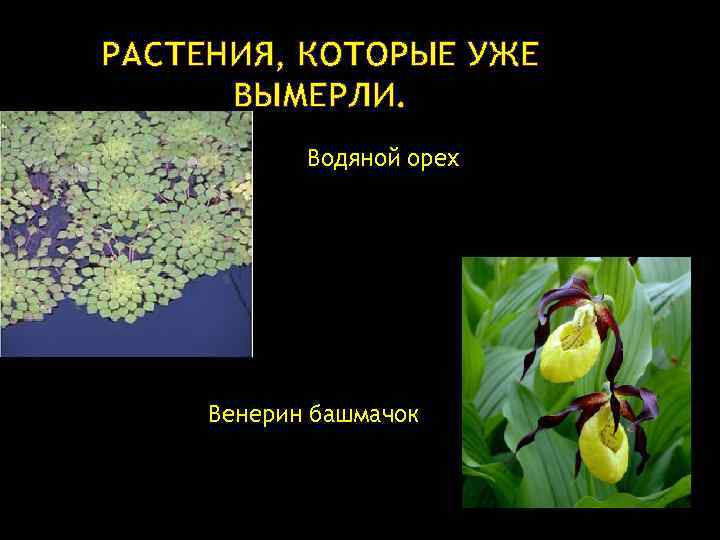 РАСТЕНИЯ, КОТОРЫЕ УЖЕ ВЫМЕРЛИ.

Водяной орех

Венерин башмачок